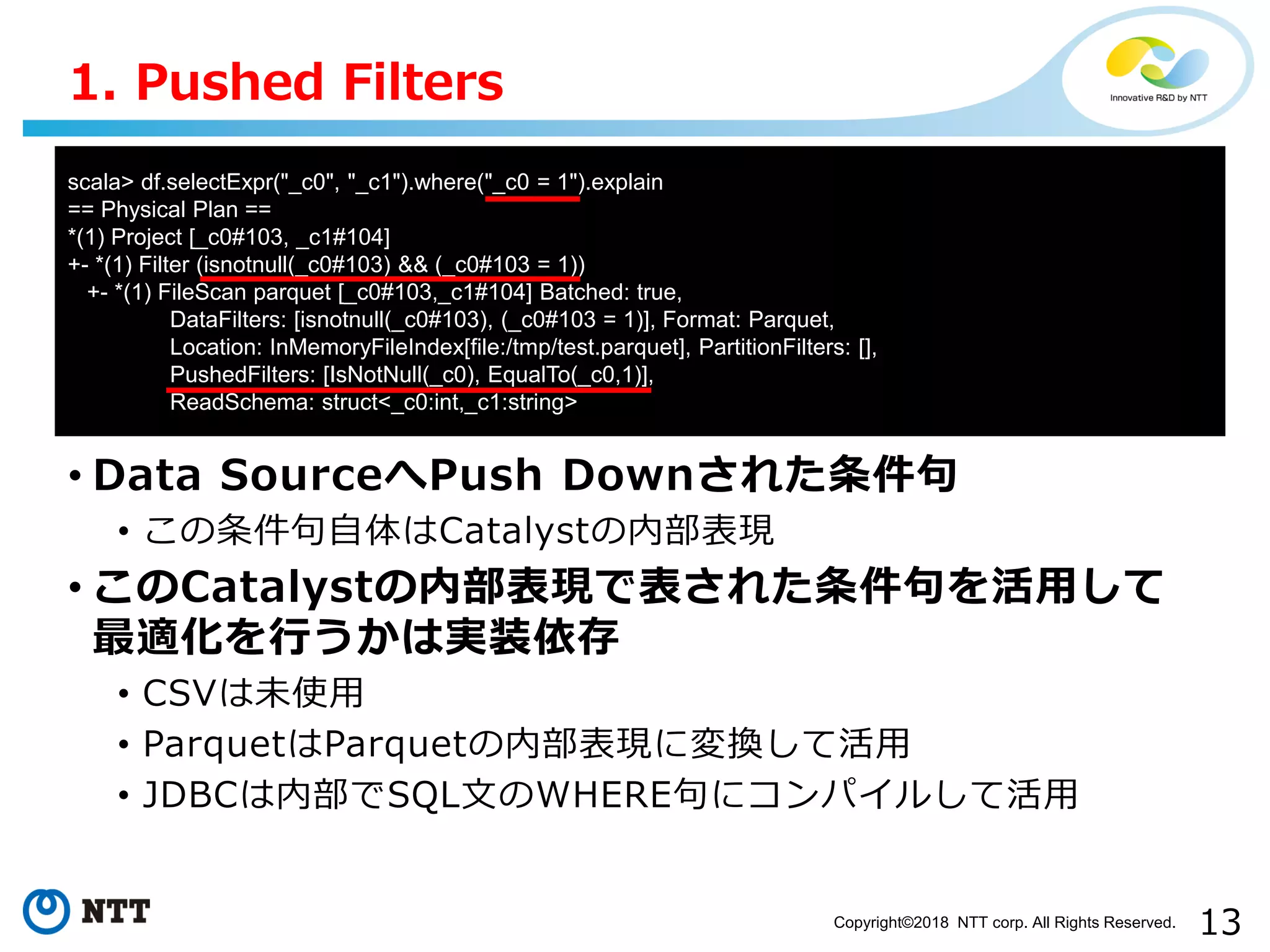 1. Pushed Filters

Innovative R&D by NTT

scala> df.selectExpr("_c0", "_c1").where("_c0 = 1").explain
== Physical Plan ==
*(1) Project [_c0#103, _c1#104]
+- *(1) Filter (isnotnull(_c0#103) && (_c0#103 = 1))
+- *(1) FileScan parquet [_c0#103,_c1#104] Batched: true,
DataFilters: [isnotnull(_c0#103), (_c0#103 = 1)], Format: Parquet,
Location: InMemoryFileIndex[file:/tmp/test.parquet], PartitionFilters: [],
PushedFilters: [IsNotNull(_c0), EqualTo(_c0,1)],
ReadSchema: struct<_c0:int,_c1:string>

• Data SourceへPush Downされた条件句
• この条件句自体はCatalystの内部表現
• このCatalystの内部表現で表された条件句を活用して最適化を行うかは実装依存
• CSVは未使用
• ParquetはParquetの内部表現に変換して活用
• JDBCは内部でSQL文のWHERE句にコンパイルして活用

NTT

Copyright©2018 NTT corp. All Rights Reserved.

13